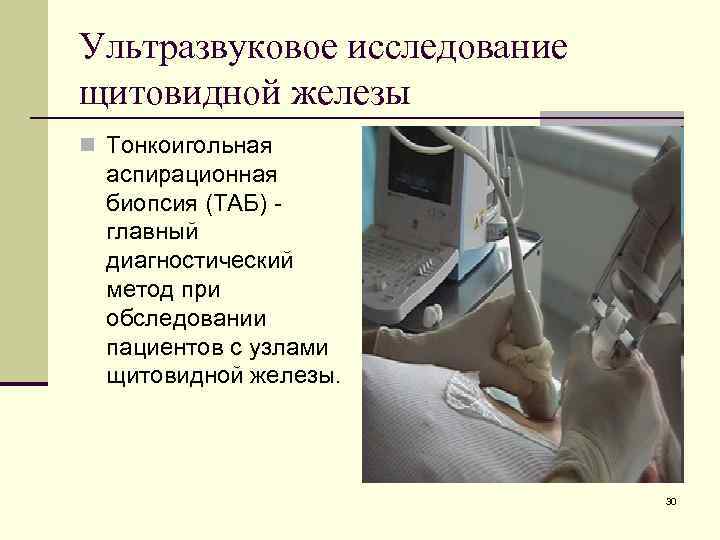 Ультразвуковое исследование щитовидной железы

Тонкоигольная аспирационная биопсия (ТАБ) - главный диагностический метод при обследовании пациентов с узлами щитовидной железы.

30